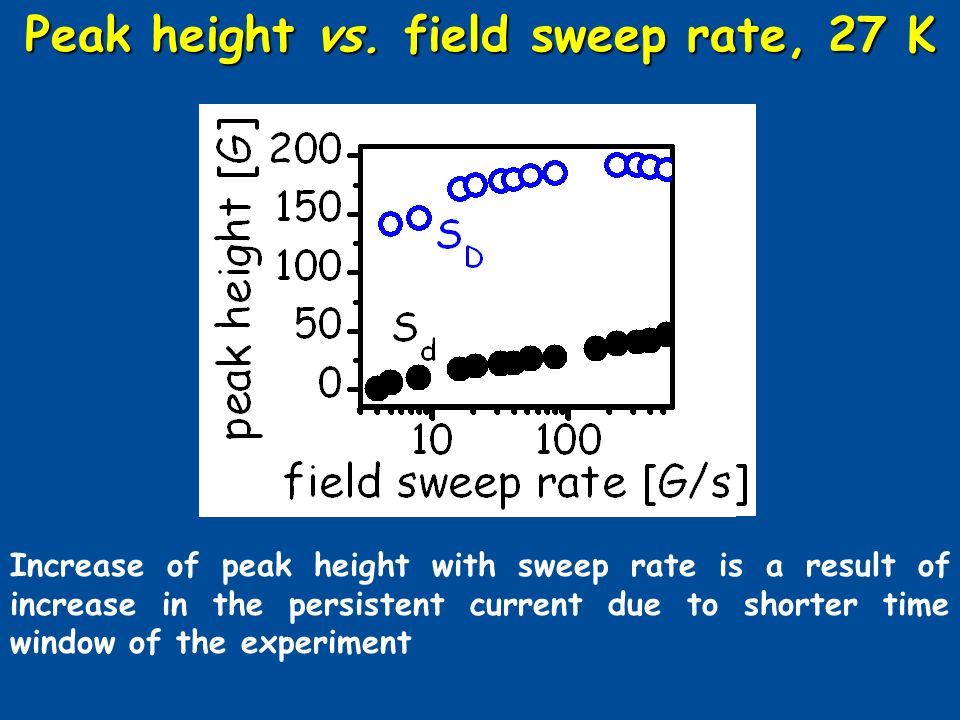 Peak height vs. field sweep rate, 27 K

peak height [G]

200

150

100

50

0

$S_D$

$S_d$

10

100

field sweep rate [G/s]

Increase of peak height with sweep rate is a result of increase in the persistent current due to shorter time window of the experiment